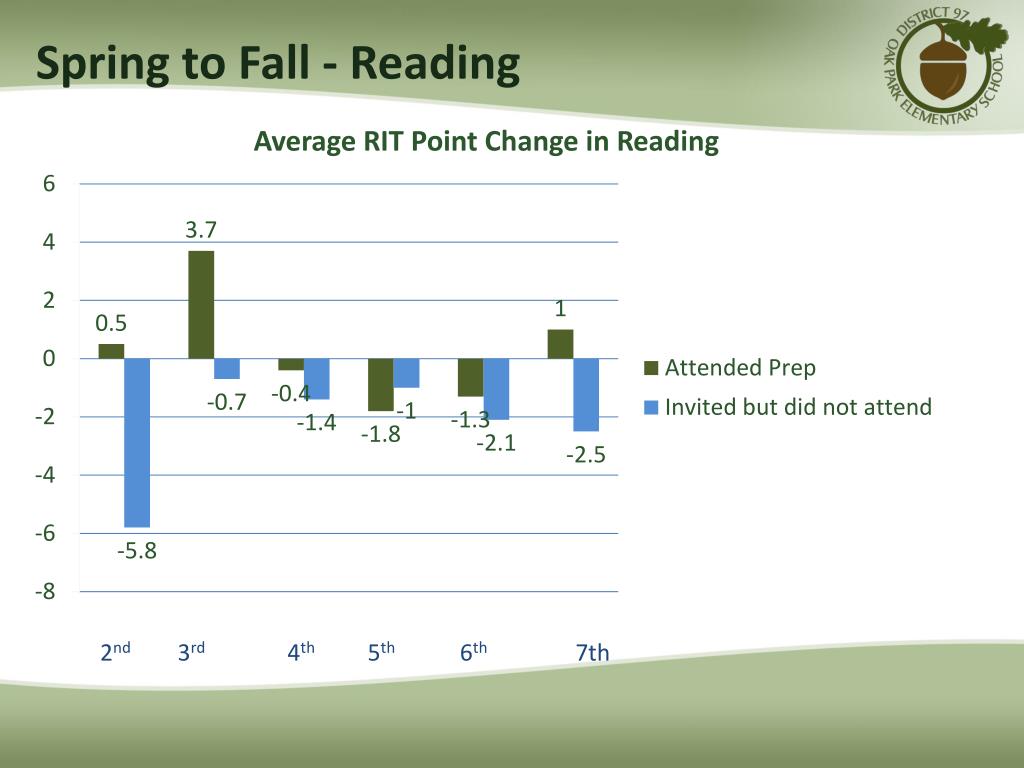 Spring to Fall - Reading

DISTRICT 97 OAK PARK ELEMENTARY SCHOOL

Average RIT Point Change in Reading

6
4
2
0
-2
-4
-6
-8

0.5
-5.8
3.7
-0.7
-0.4
-1.4
-1.8
-1
-1.3
-2.1
1
-2.5

Attended Prep
Invited but did not attend

2$^{nd}$ 3$^{rd}$ 4$^{th}$ 5$^{th}$ 6$^{th}$ 7th